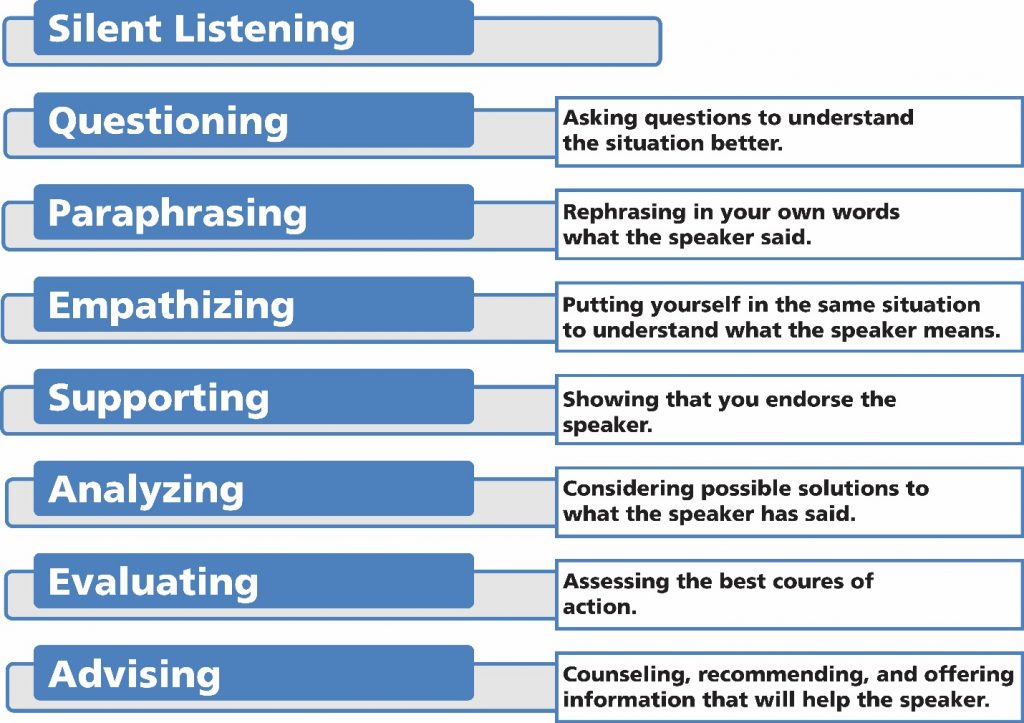 Silent Listening

Questioning

Asking questions to understand the situation better.

Paraphrasing

Rephrasing in your own words what the speaker said.

Empathizing

Putting yourself in the same situation to understand what the speaker means.

Supporting

Showing that you endorse the speaker.

Analyzing

Considering possible solutions to what the speaker has said.

Evaluating

Assessing the best coures of action.

Advising

Counseling, recommending, and offering information that will help the speaker.